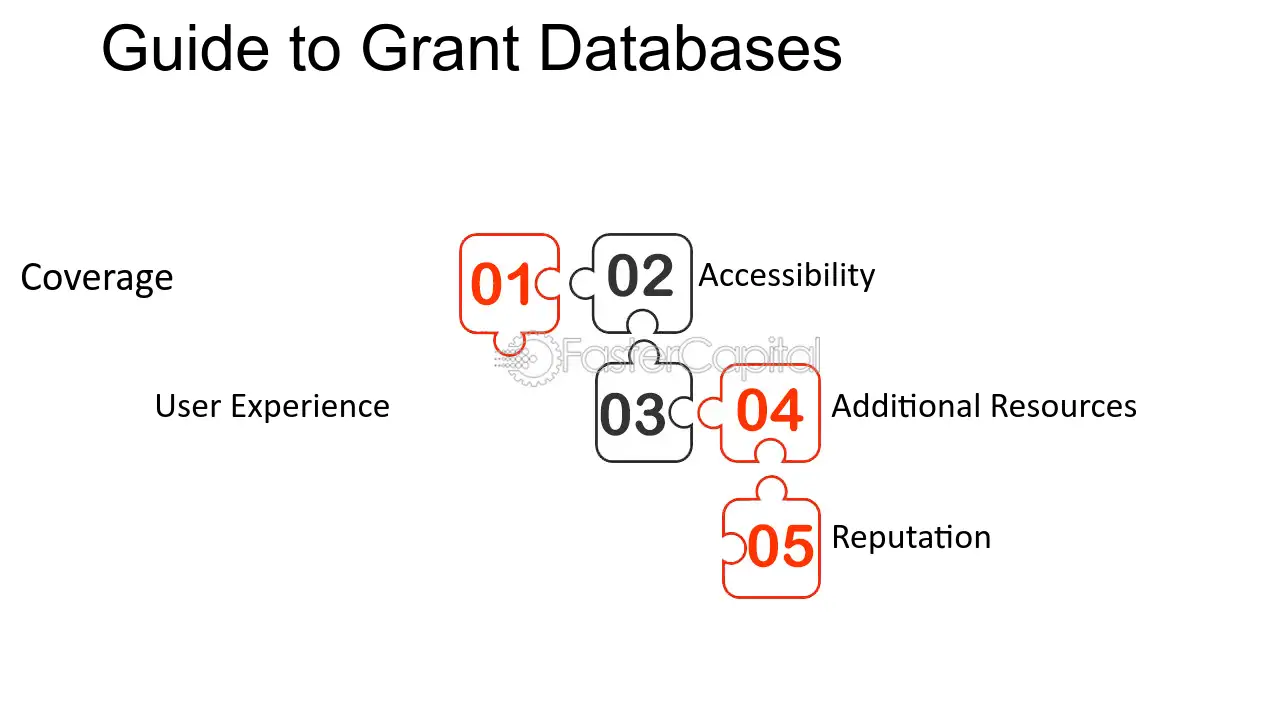 Guide to Grant Databases

Coverage
01
02
Accessibility

FasterCapital

User Experience
03
04
Additional Resources

05
Reputation